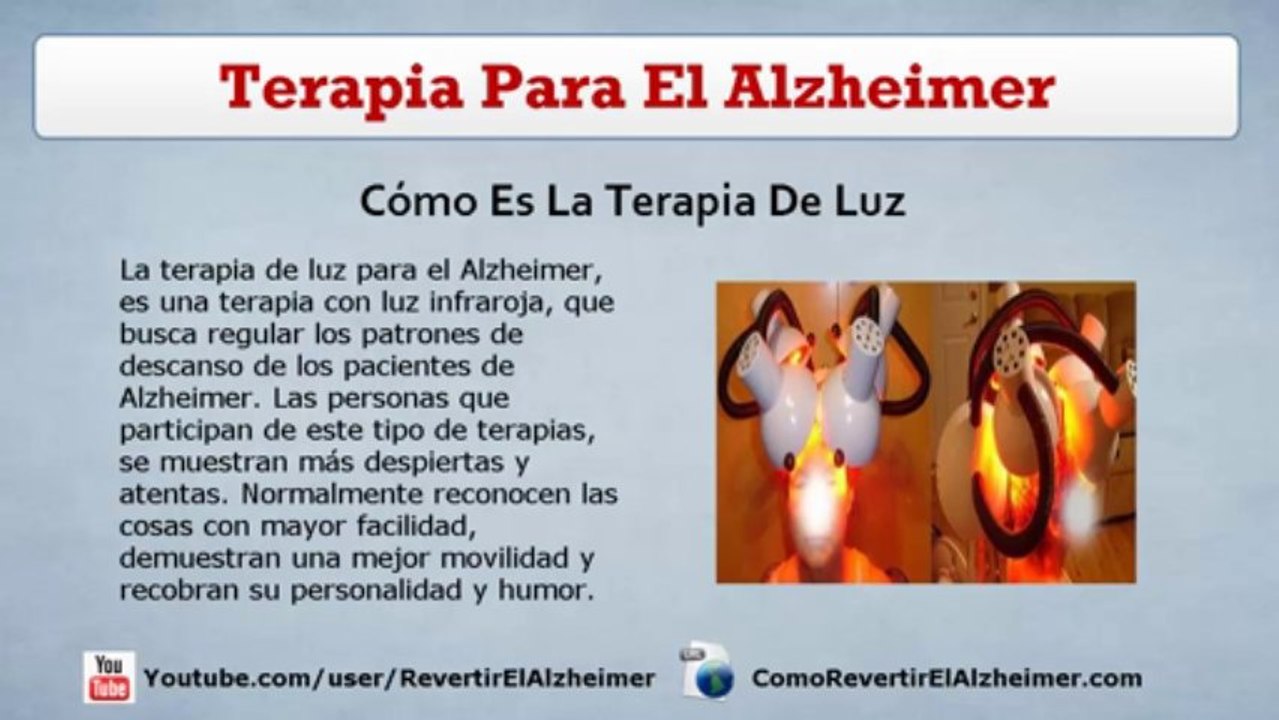 Terapia Para El Alzheimer

Cómo Es La Terapia De Luz

La terapia de luz para el Alzheimer, es una terapia con luz infraroja, que busca regular los patrones de descanso de los pacientes de Alzheimer. Las personas que participan de este tipo de terapias, se muestran más despiertas y atentas. Normalmente reconocen las cosas con mayor facilidad, demuestran una mejor movilidad y recobran su personalidad y humor.

You Tube Youtube.com/user/RevertirElAlzheimer

ComoRevertirElAlzheimer.com